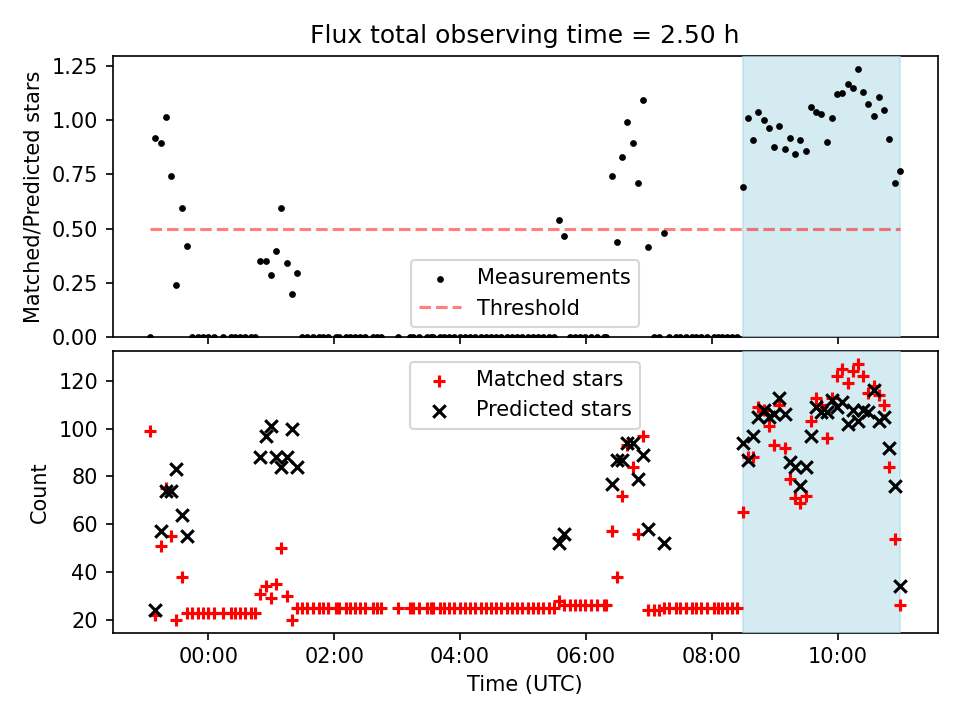 Flux total observing time = 2.50 h

Matched/Predicted stars

1.25
1.00
0.75
0.50
0.25
0.00

Measurements
Threshold

Count

120
100
80
60
40
20

Matched stars
Predicted stars

00:00
02:00
04:00
06:00
08:00
10:00

Time (UTC)